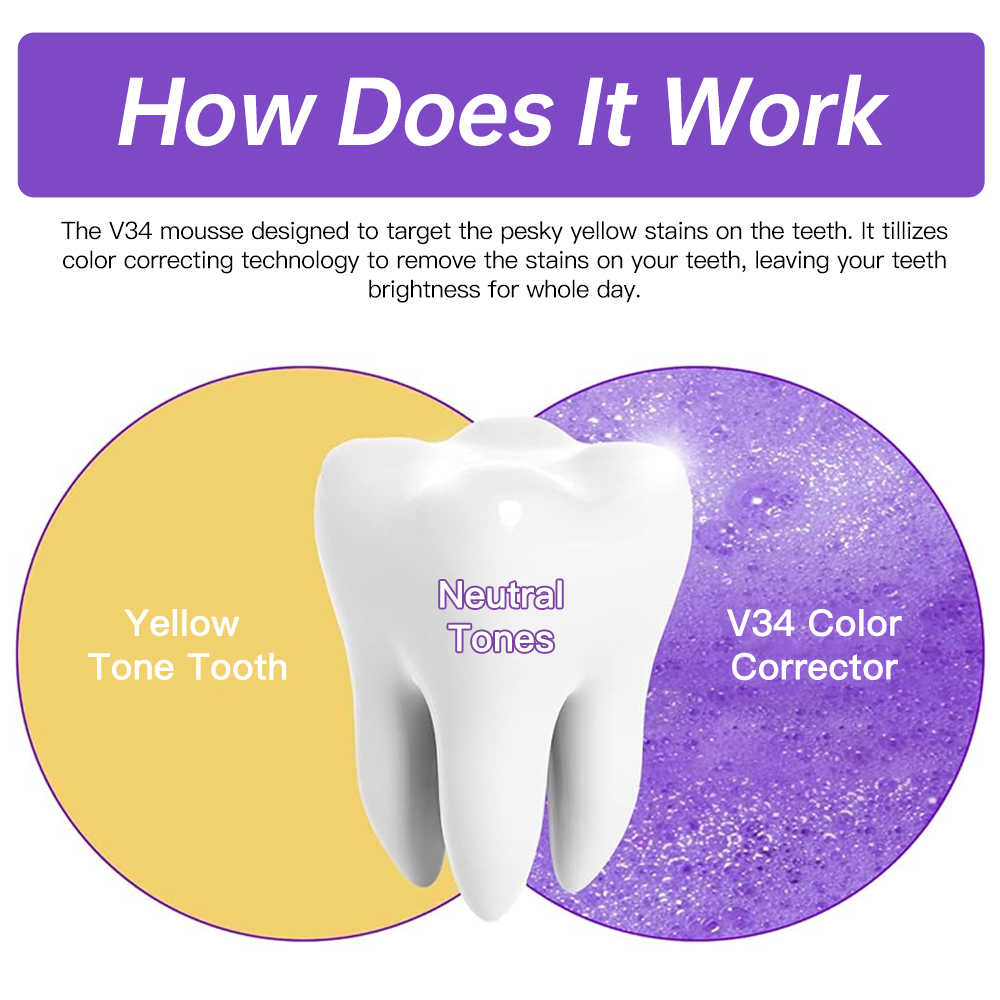 How Does It Work

The V34 mousse designed to target the pesky yellow stains on the teeth. It tillizes color correcting technology to remove the stains on your teeth, leaving your teeth brightness for whole day.

Yellow Tone Tooth

Neutral Tones

V34 Color Corrector